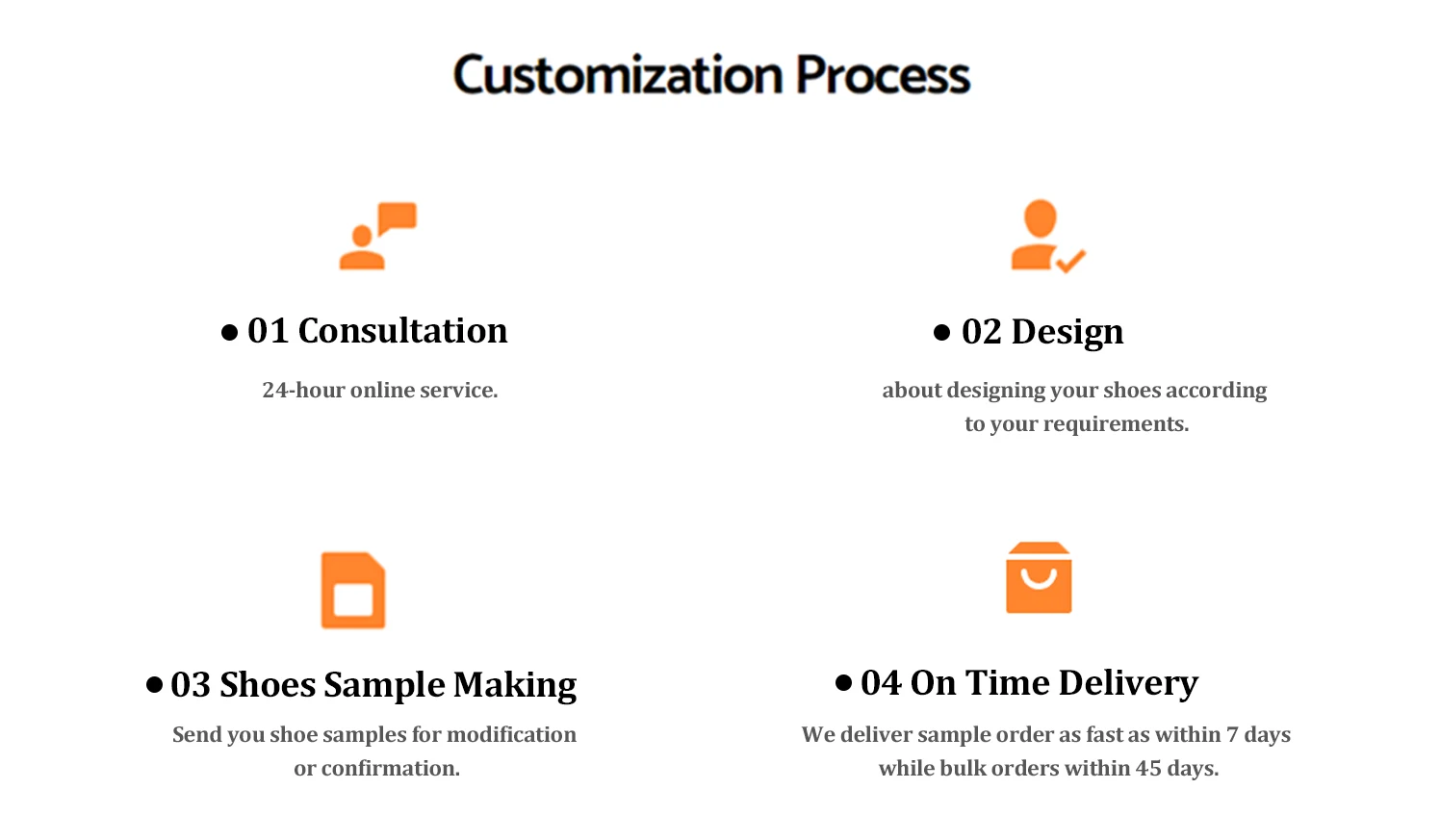 Customization Process

● 01 Consultation

24-hour online service.

● 02 Design

about designing your shoes according to your requirements.

● 03 Shoes Sample Making

Send you shoe samples for modification or confirmation.

● 04 On Time Delivery

We deliver sample order as fast as within 7 days while bulk orders within 45 days.